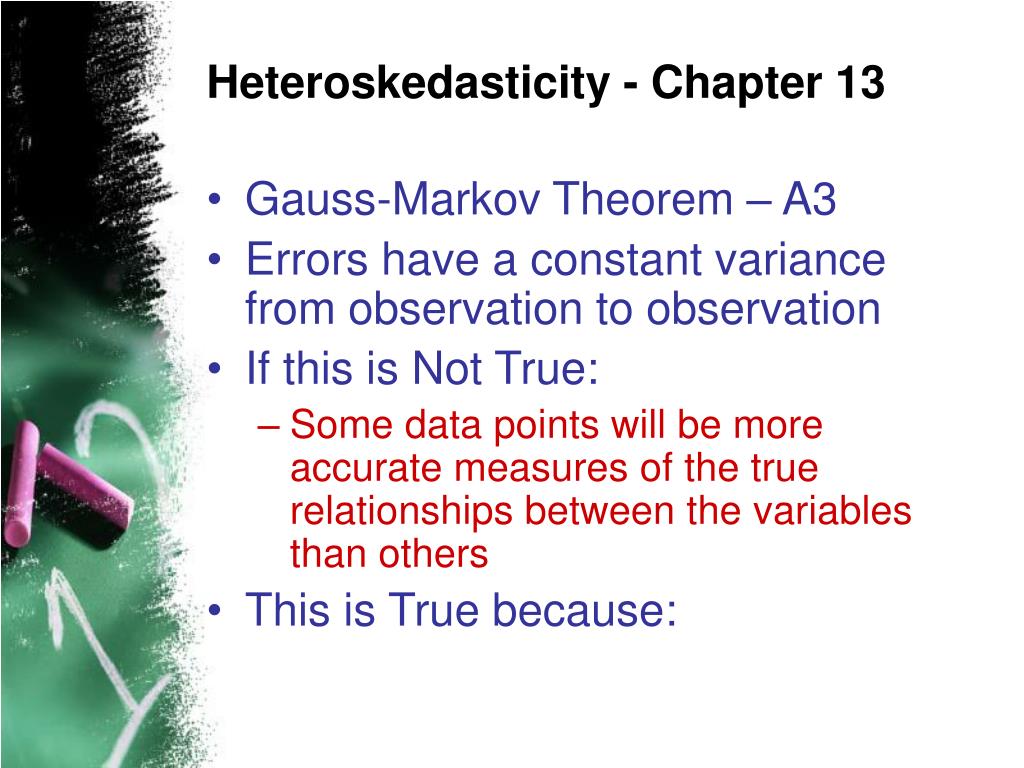 Heteroskedasticity - Chapter 13

• Gauss-Markov Theorem – A3
• Errors have a constant variance from observation to observation
• If this is Not True:
– Some data points will be more accurate measures of the true relationships between the variables than others
• This is True because: